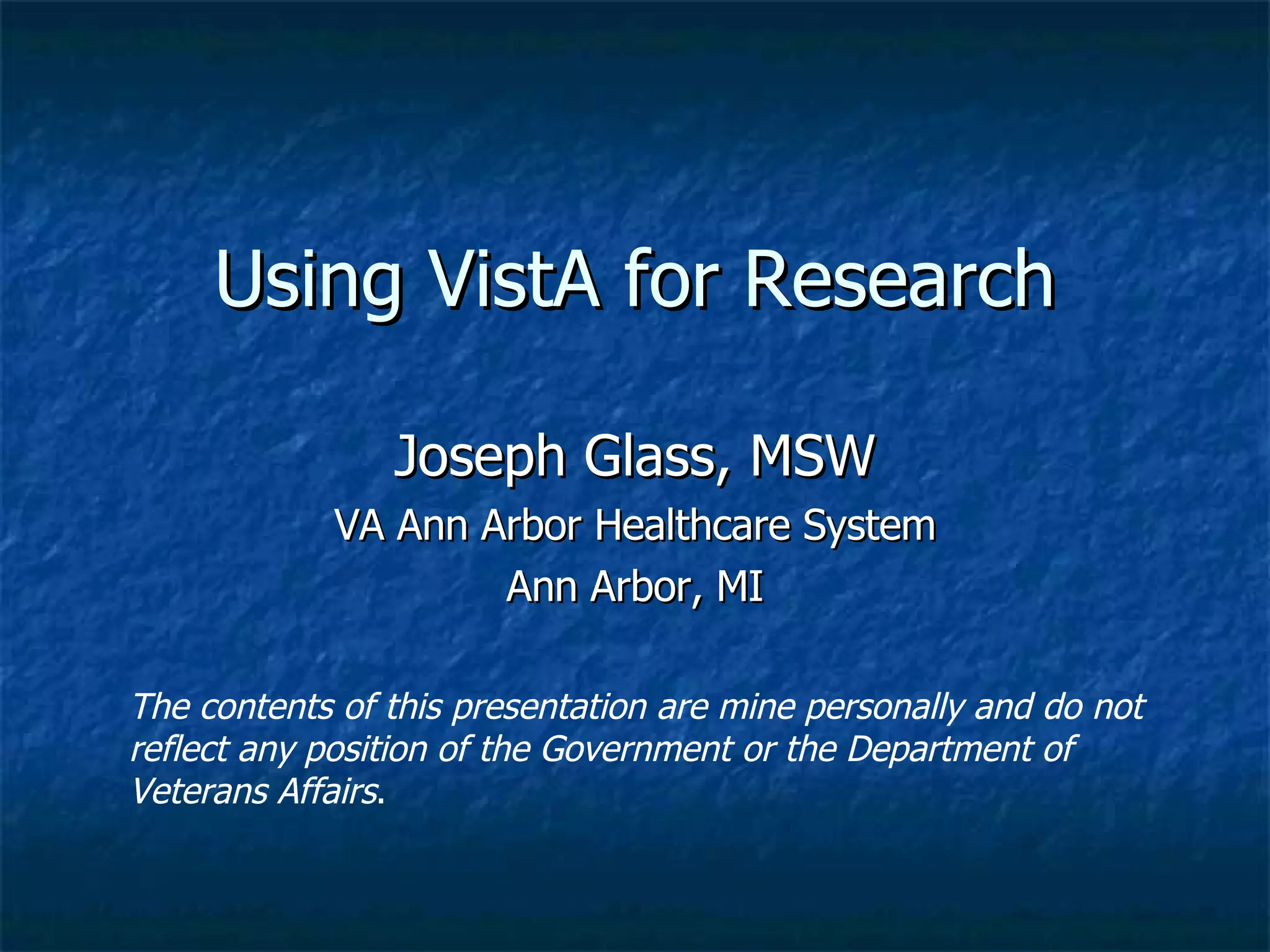 Using VistA for Research

Joseph Glass, MSW
VA Ann Arbor Healthcare System
Ann Arbor, MI

The contents of this presentation are mine personally and do not reflect any position of the Government or the Department of Veterans Affairs.